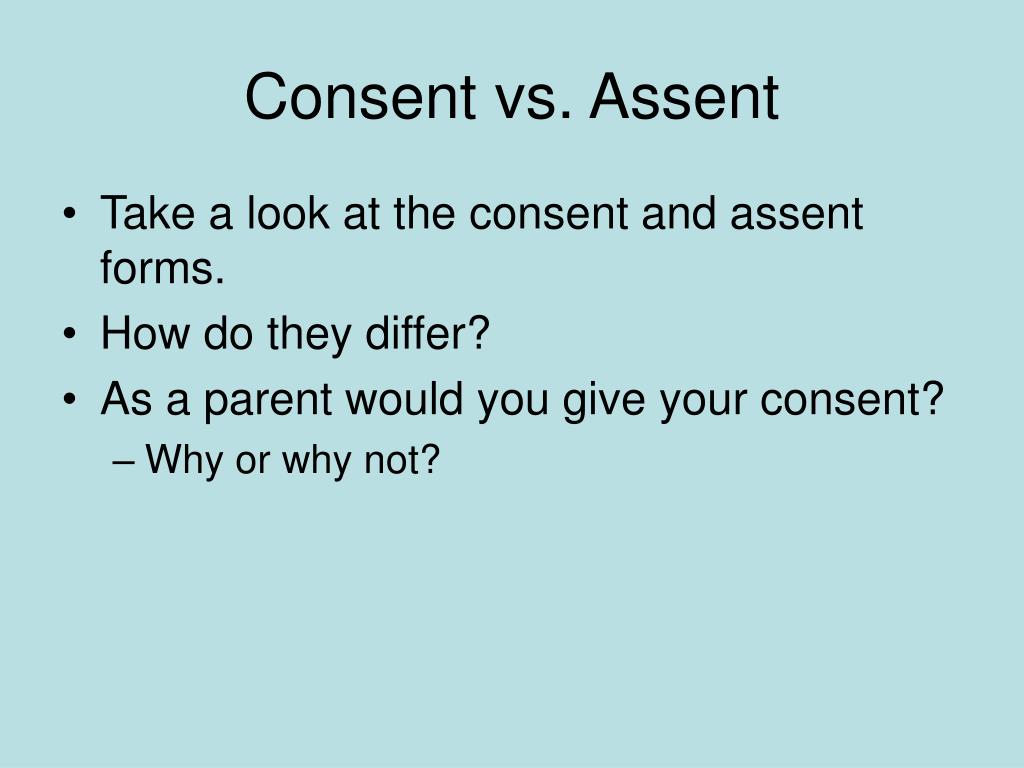 Consent vs. Assent

• Take a look at the consent and assent forms.
• How do they differ?
• As a parent would you give your consent?
– Why or why not?